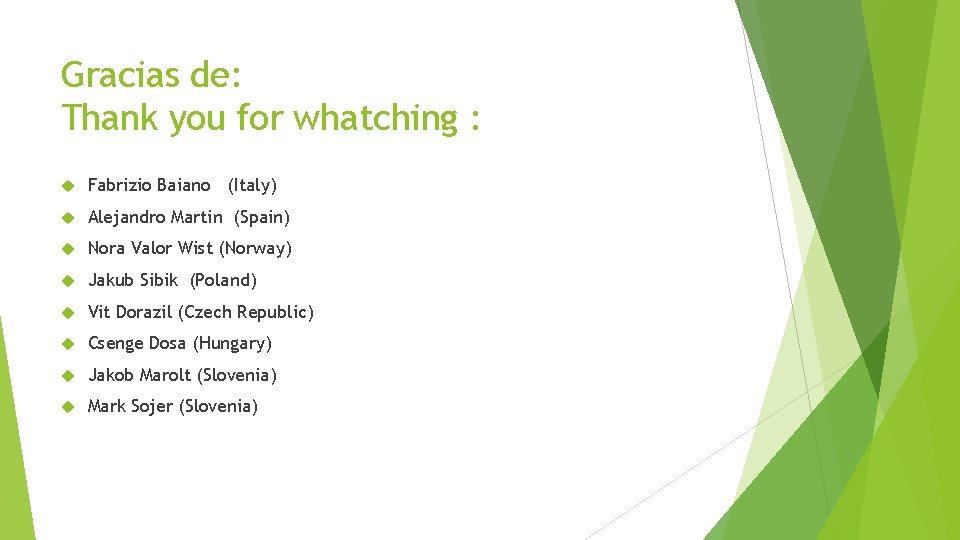 Gracias de:
Thank you for whatching :

Fabrizio Baiano (Italy)

Alejandro Martin (Spain)

Nora Valor Wist (Norway)

Jakub Sibik (Poland)

Vit Dorazil (Czech Republic)

Csenge Dosa (Hungary)

Jakob Marolt (Slovenia)

Mark Sojer (Slovenia)